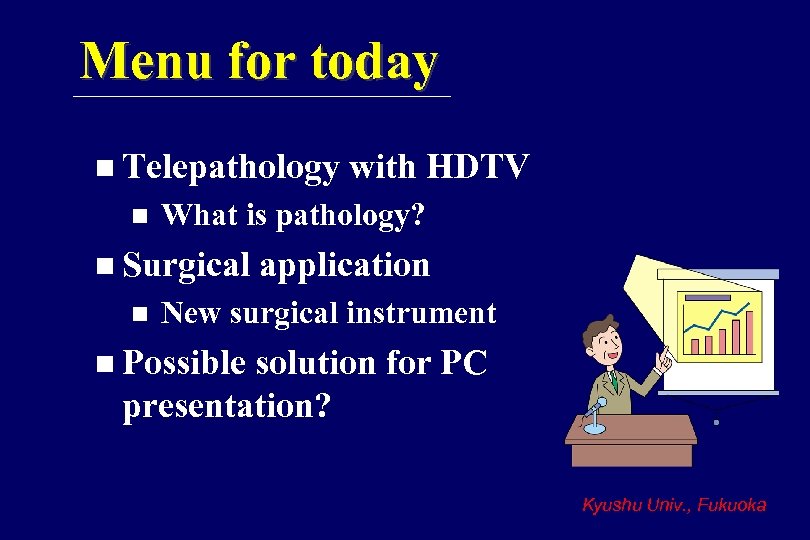 Menu for today

■ Telepathology with HDTV

■ What is pathology?

■ Surgical application

■ New surgical instrument

■ Possible solution for PC presentation?

Kyushu Univ., Fukuoka